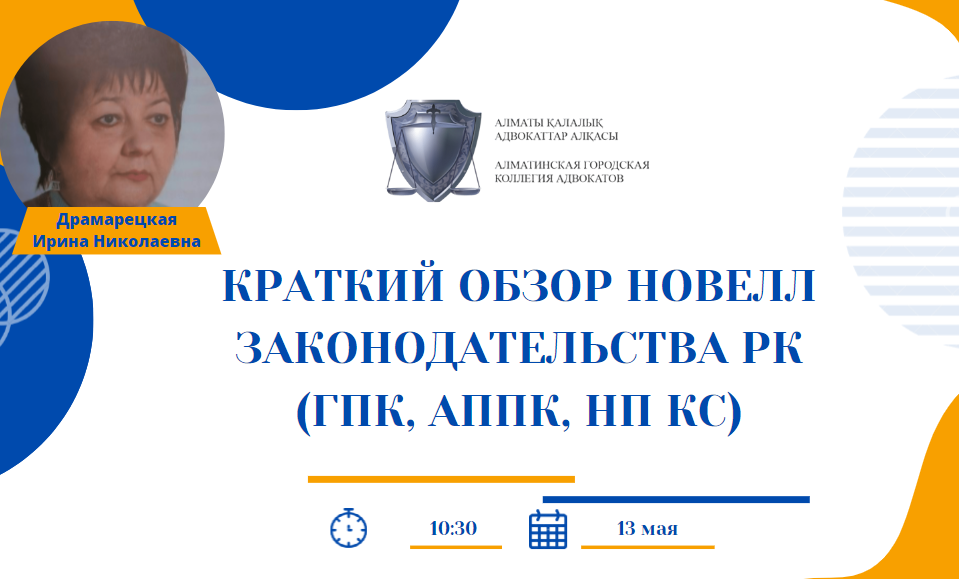 Драмарецкая Ирина Николаевна

АЛМАТЫ ҚАЛАЛЫҚ АДВОКАТТАР АЛҚАСЫ

АЛМАТИНСКАЯ ГОРОДСКАЯ КОЛЛЕГИЯ АДВОКАТОВ

КРАТКИЙ ОБЗОР НОВЕЛЛ ЗАКОНОДАТЕЛЬСТВА РК (ГПК, АППК, НП КС)

10:30

13 мая